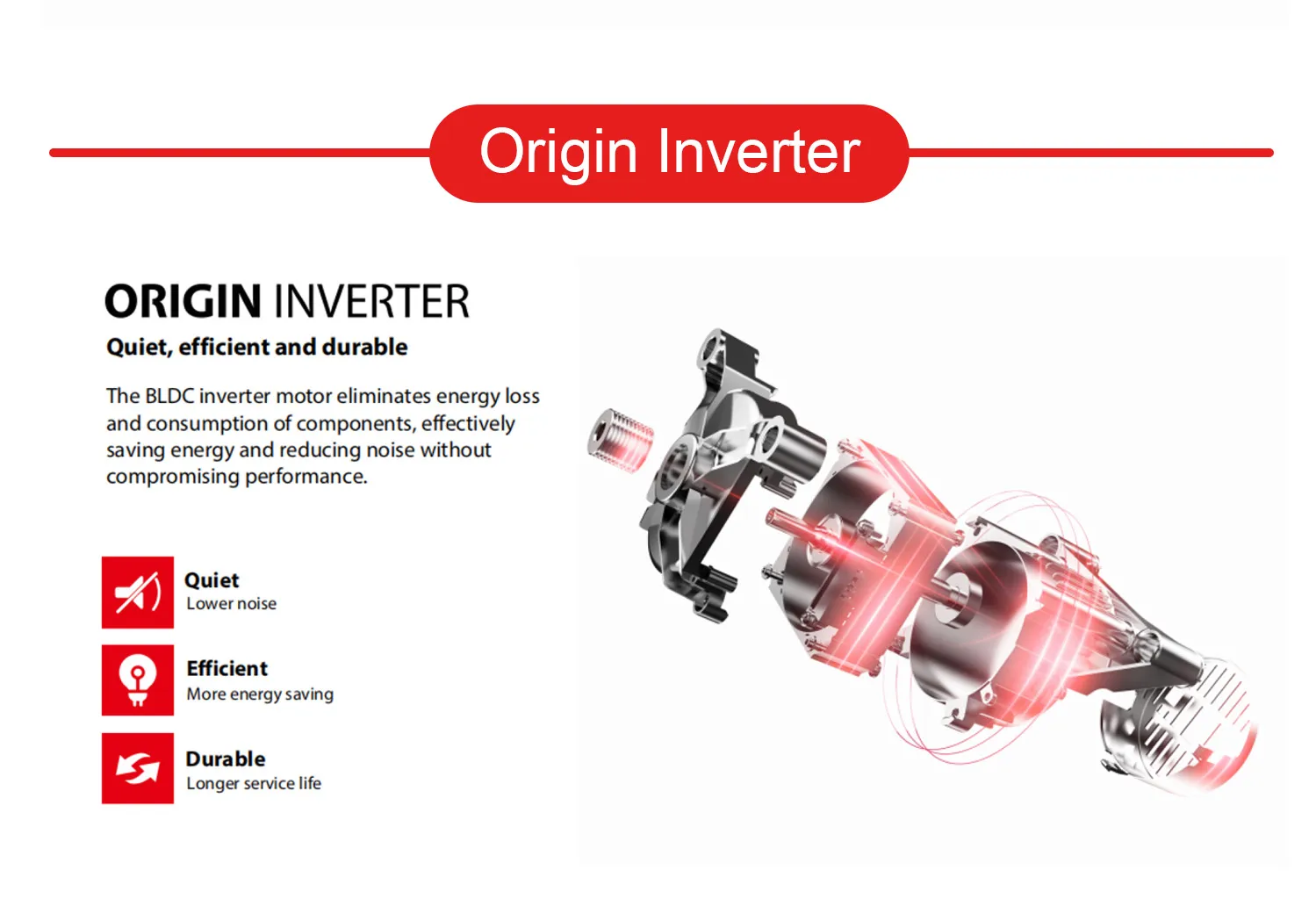 Origin Inverter

ORIGIN INVERTER

Quiet, efficient and durable

The BLDC inverter motor eliminates energy loss and consumption of components, effectively saving energy and reducing noise without compromising performance.

Quiet
Lower noise

Efficient
More energy saving

Durable
Longer service life